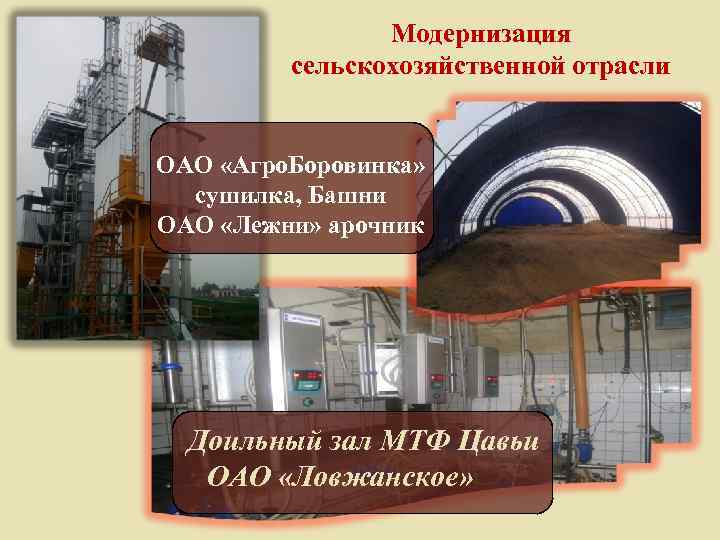 Модернизация сельскохозяйственной отрасли

ОАО «АгроБоровинка» сушилка, Башни
ОАО «Лежни» арочник

Доильный зал МТФ Цавьи
ОАО «Ловжанское»